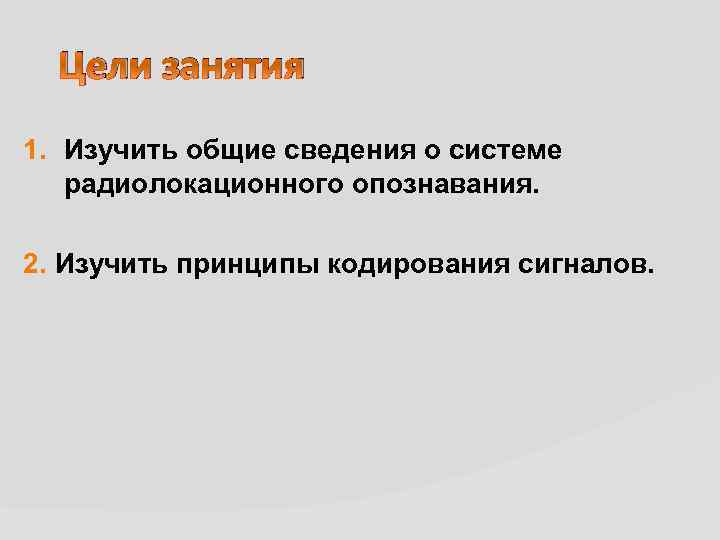 Цели занятия

1. Изучить общие сведения о системе радиолокационного опознавания.

2. Изучить принципы кодирования сигналов.